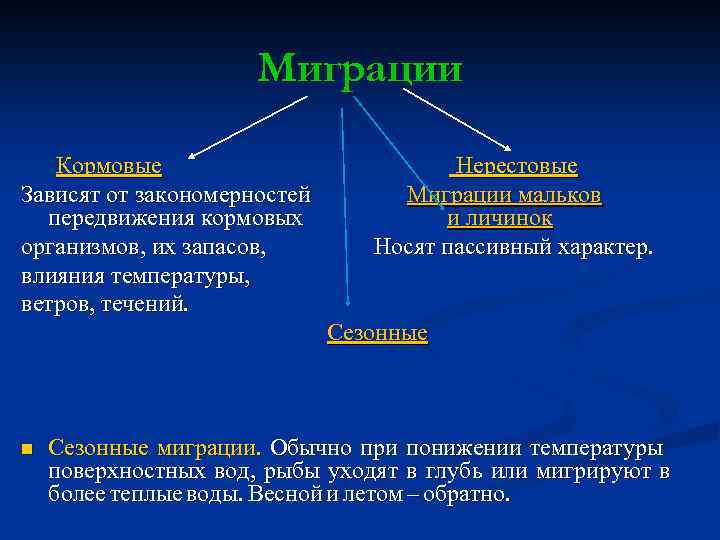 Миграции

Кормовые

Зависят от закономерностей передвижения кормовых организмов, их запасов, влияния температуры, ветров, течений.

Нерестовые

Миграции мальков и личинок

Носят пассивный характер.

Сезонные

Сезонные миграции. Обычно при понижении температуры поверхностных вод, рыбы уходят в глубь или мигрируют в более теплые воды. Весной и летом – обратно.